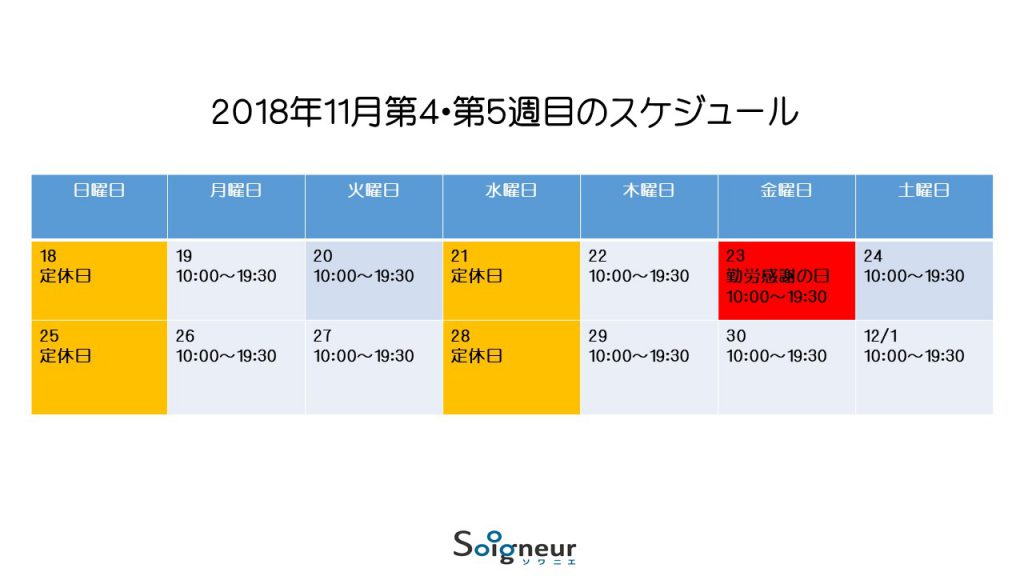 2018年11月第4・第5週目のスケジュール

| 日曜日 | 月曜日 | 火曜日 | 水曜日 | 木曜日 | 金曜日 | 土曜日 |
|---|---|---|---|---|---|---|
| 18 定休日 | 19 10:00～19:30 | 20 10:00～19:30 | 21 定休日 | 22 10:00～19:30 | 23 勤労感謝の日 10:00～19:30 | 24 10:00～19:30 |
| 25 定休日 | 26 10:00～19:30 | 27 10:00～19:30 | 28 定休日 | 29 10:00～19:30 | 30 10:00～19:30 | 12/1 10:00～19:30 |

Soigneur
ソワニエ